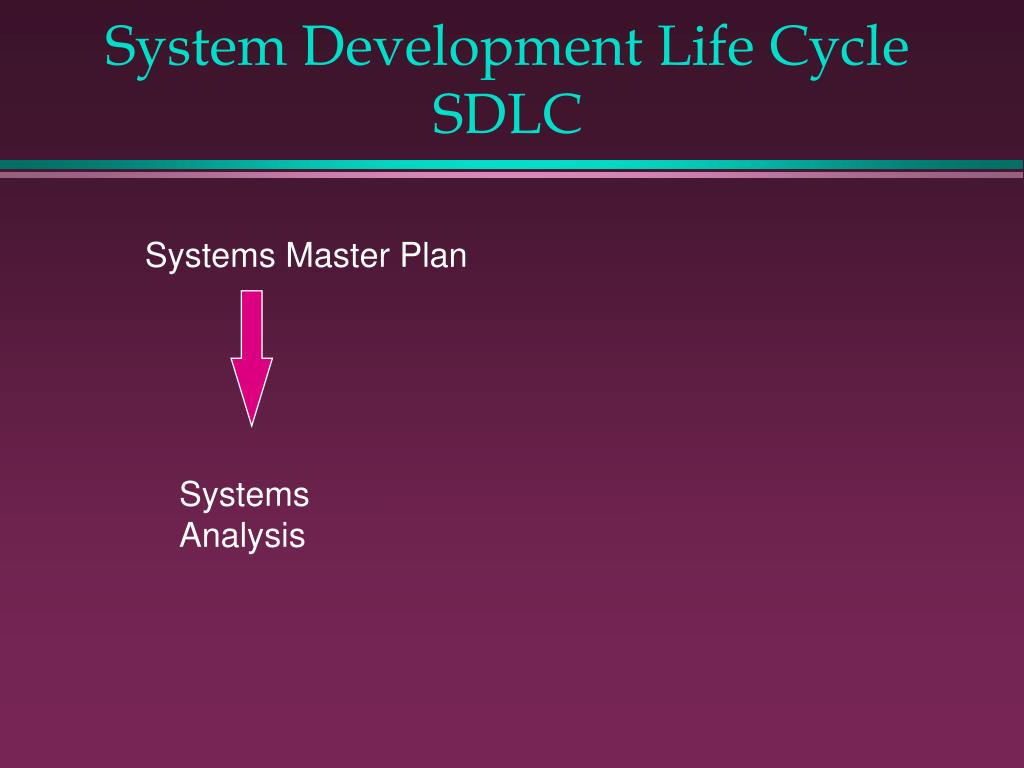 System Development Life Cycle
SDLC

Systems Master Plan

Systems
Analysis